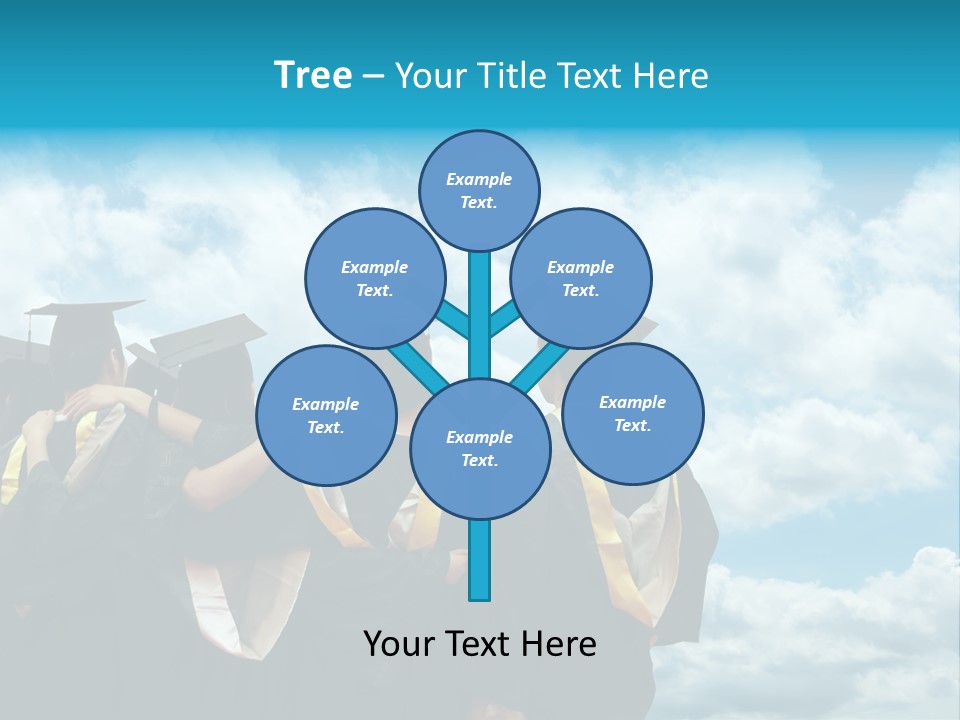 Tree – Your Title Text Here

Example Text.

Example Text.

Example Text.

Example Text.

Example Text.

Example Text.

Your Text Here